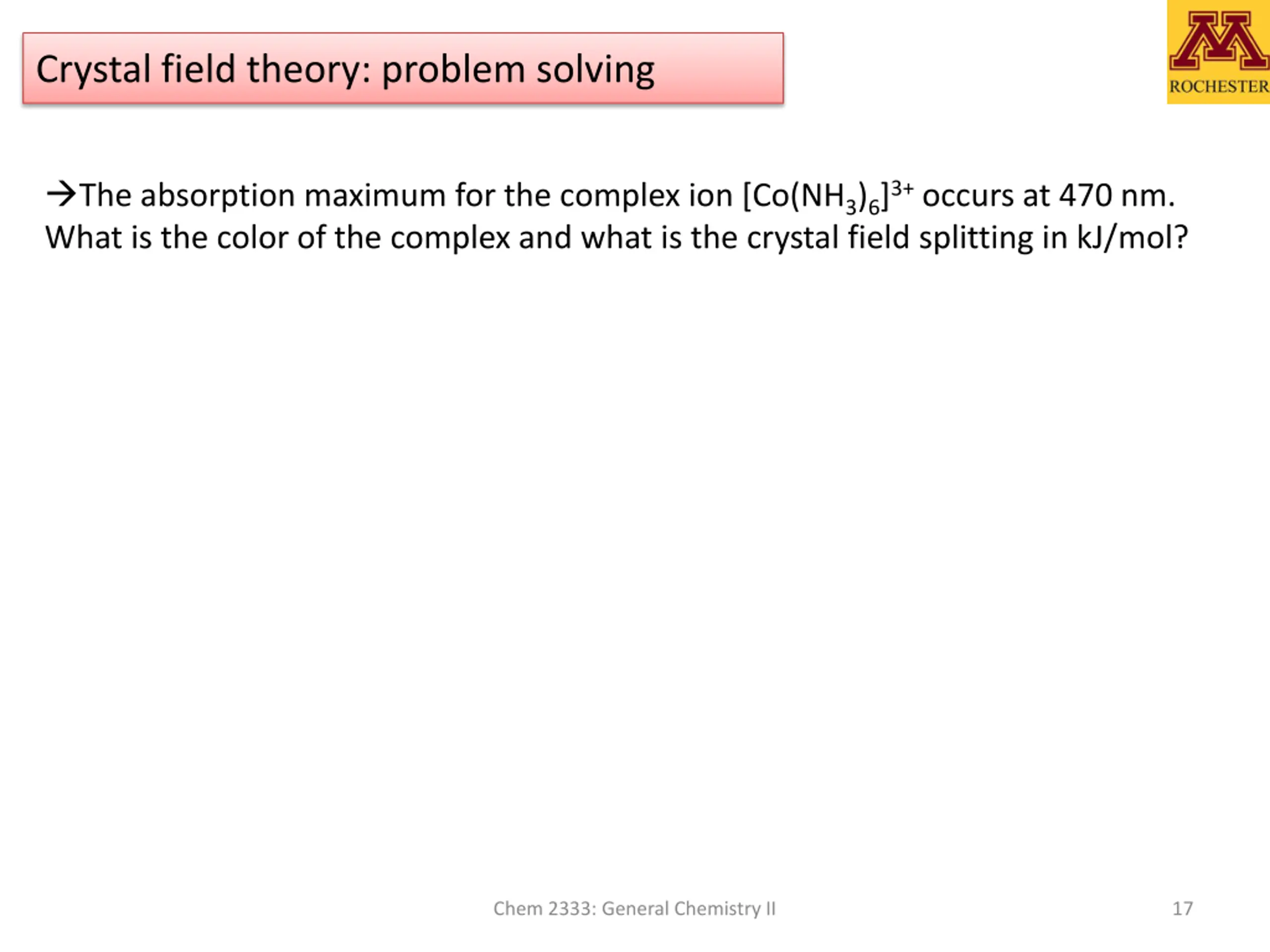 Crystal field theory: problem solving

M
ROCHESTER

→The absorption maximum for the complex ion $[Co(NH_3)_6]^{3+}$ occurs at 470 nm. What is the color of the complex and what is the crystal field splitting in kJ/mol?

Chem 2333: General Chemistry II

17